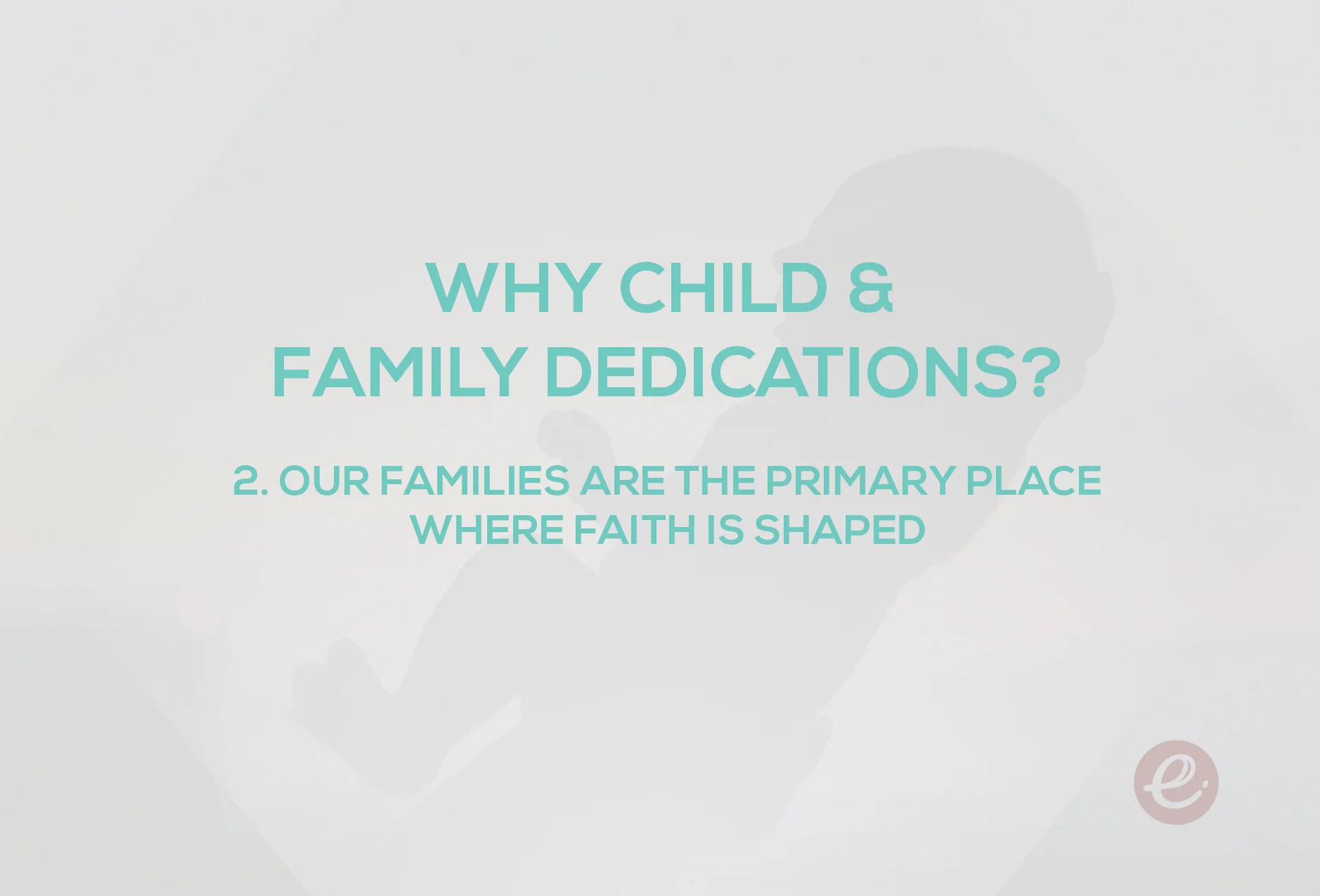 WHY CHILD &
FAMILY DEDICATIONS?

2. OUR FAMILIES ARE THE PRIMARY PLACE WHERE FAITH IS SHAPED

e